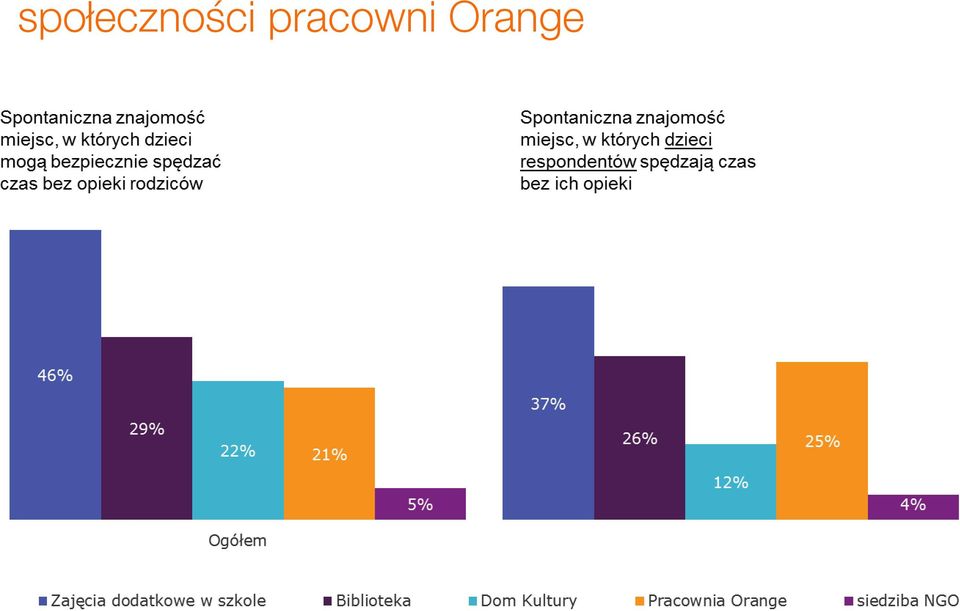 społeczności pracowni Orange

Spontaniczna znajomość miejsc, w których dzieci mogą bezpiecznie spędzać czas bez opieki rodziców

46%
29%
22%
21%
5%

Ogółem

Spontaniczna znajomość miejsc, w których dzieci respondentów spędzają czas bez ich opieki

37%
26%
12%
25%
4%

Zajęcia dodatkowe w szkole
Biblioteka
Dom Kultury
Pracownia Orange
siedziba NGO